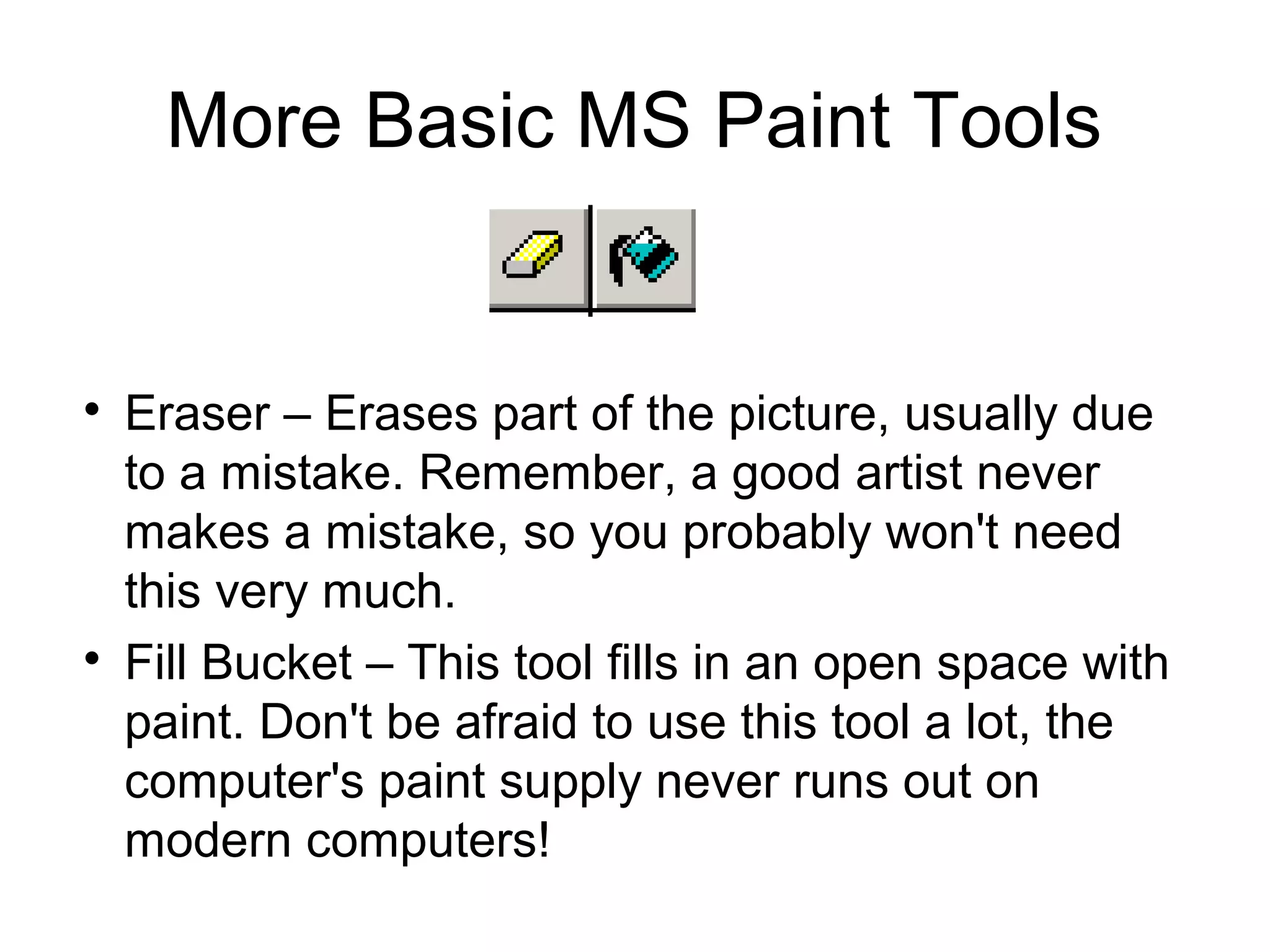 More Basic MS Paint Tools

• Eraser – Erases part of the picture, usually due to a mistake. Remember, a good artist never makes a mistake, so you probably won't need this very much.

• Fill Bucket – This tool fills in an open space with paint. Don't be afraid to use this tool a lot, the computer's paint supply never runs out on modern computers!